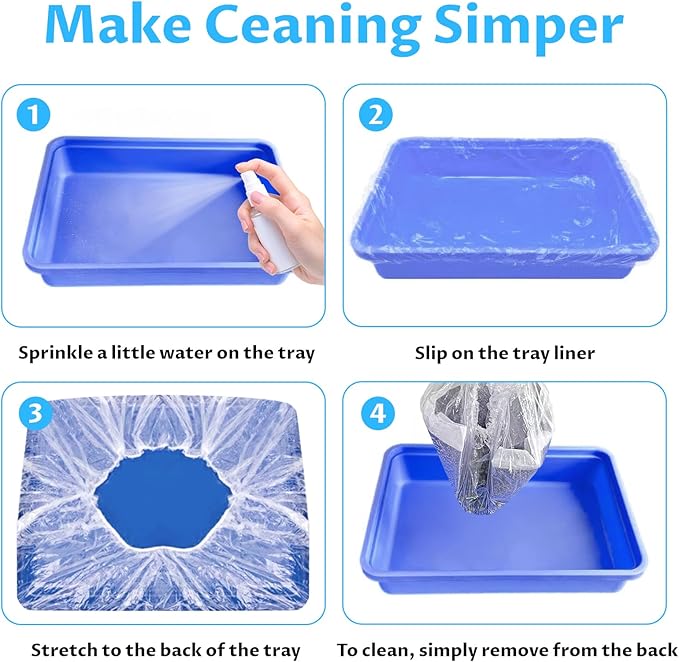 Make Ceaning Simper

1

Sprinkle a little water on the tray

2

Slip on the tray liner

3

Stretch to the back of the tray

4

To clean, simply remove from the back